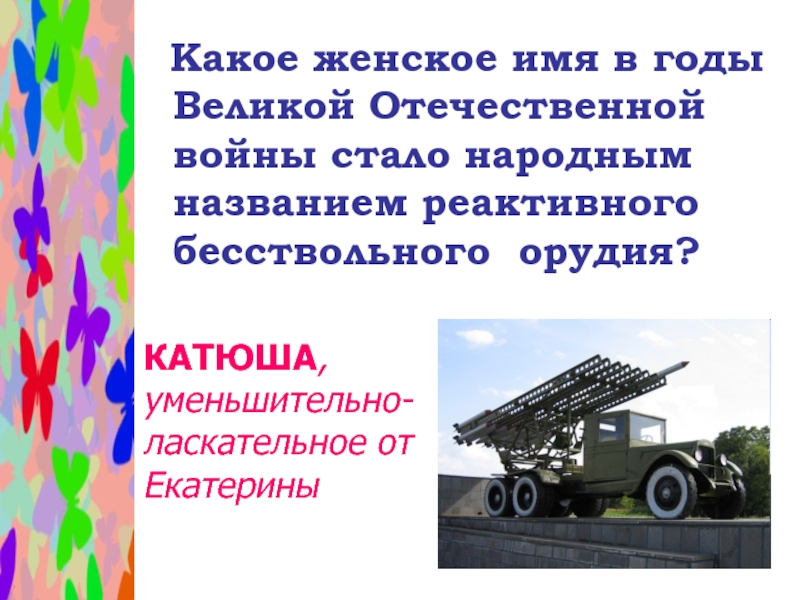 Какое женское имя в годы Великой Отечественной войны стало народным названием реактивного бесствольного орудия?

КАТЮША, уменьшительно-ласкательное от Екатерины